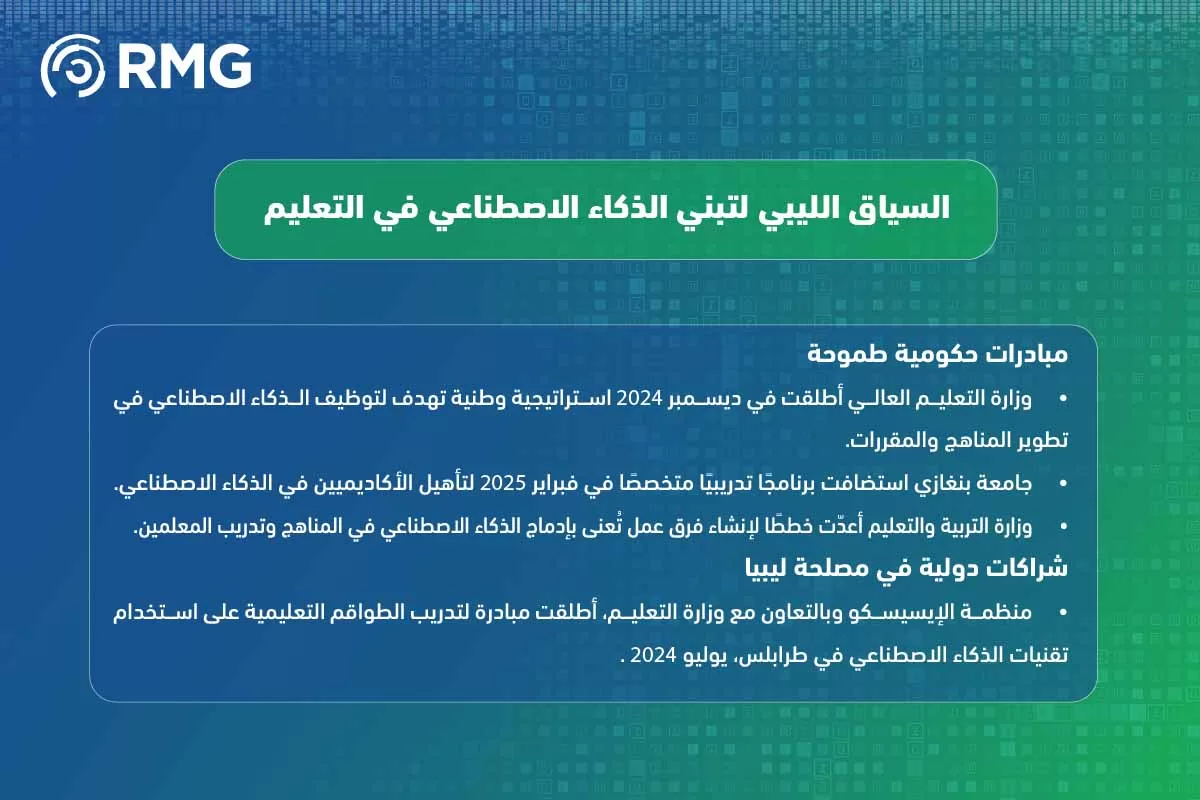 RMG

السياق الليبي لتبني الذكاء الاصطناعي في التعليم

مبادرات حكومية طموحة

• وزارة التعليم العالي أطلقت في ديسمبر 2024 استراتيجية وطنية تهدف لتوظيف الذكاء الاصطناعي في تطوير المناهج والمقررات.

• جامعة بنغازي استضافت برنامجًا تدريبيًا متخصصًا في فبراير 2025 لتأهيل الأكاديميين في الذكاء الاصطناعي.

• وزارة التربية والتعليم أعدّت خططًا لإنشاء فرق عمل تُعنى بإدماج الذكاء الاصطناعي في المناهج وتدريب المعلمين.

شراكات دولية في مصلحة ليبيا

• منظمة الإيسيسكو وبالتعاون مع وزارة التعليم، أطلقت مبادرة لتدريب الطواقم التعليمية على استخدام تقنيات الذكاء الاصطناعي في طرابلس، يوليو 2024 .